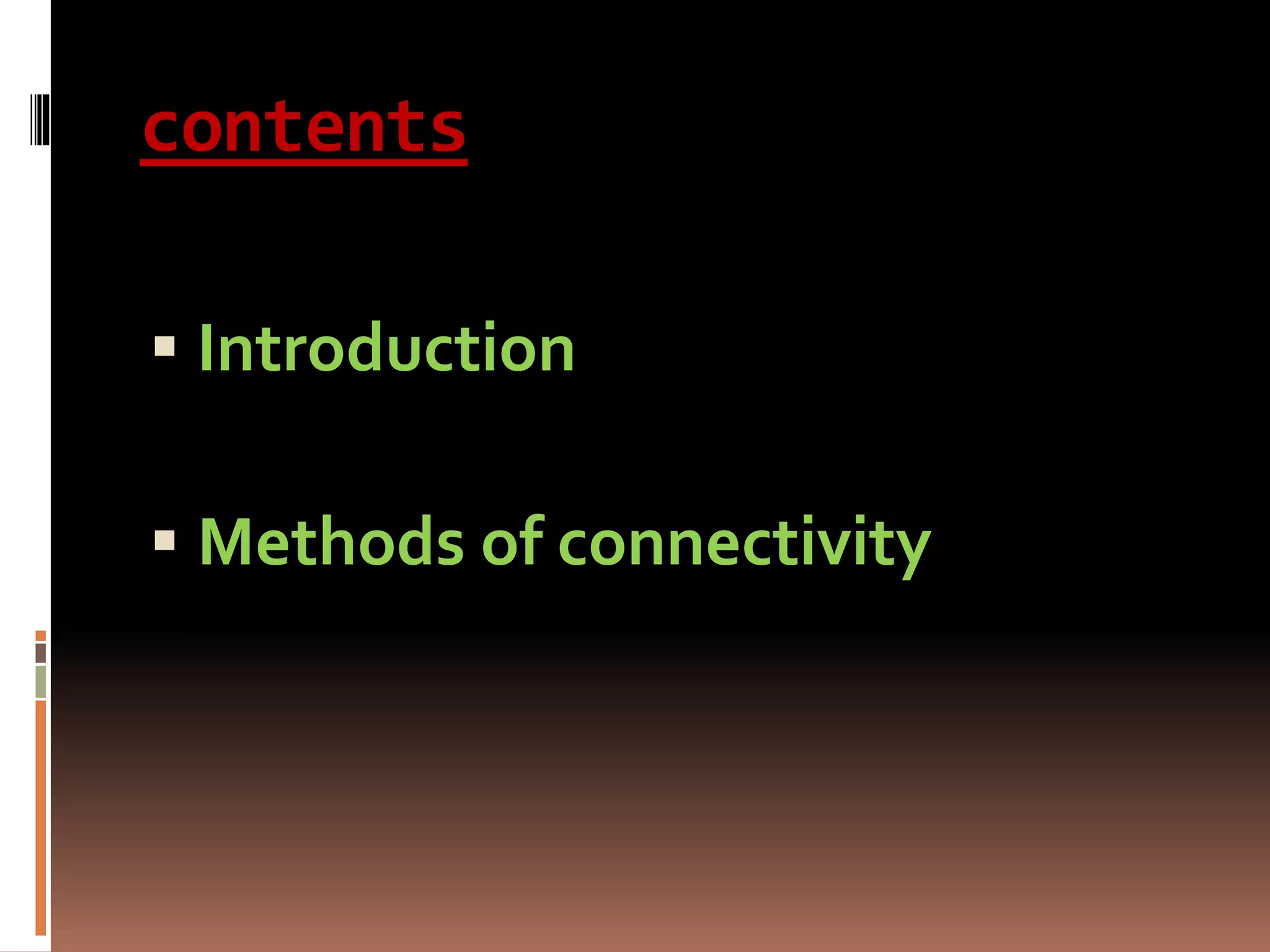 contents

▪ Introduction

▪ Methods of connectivity